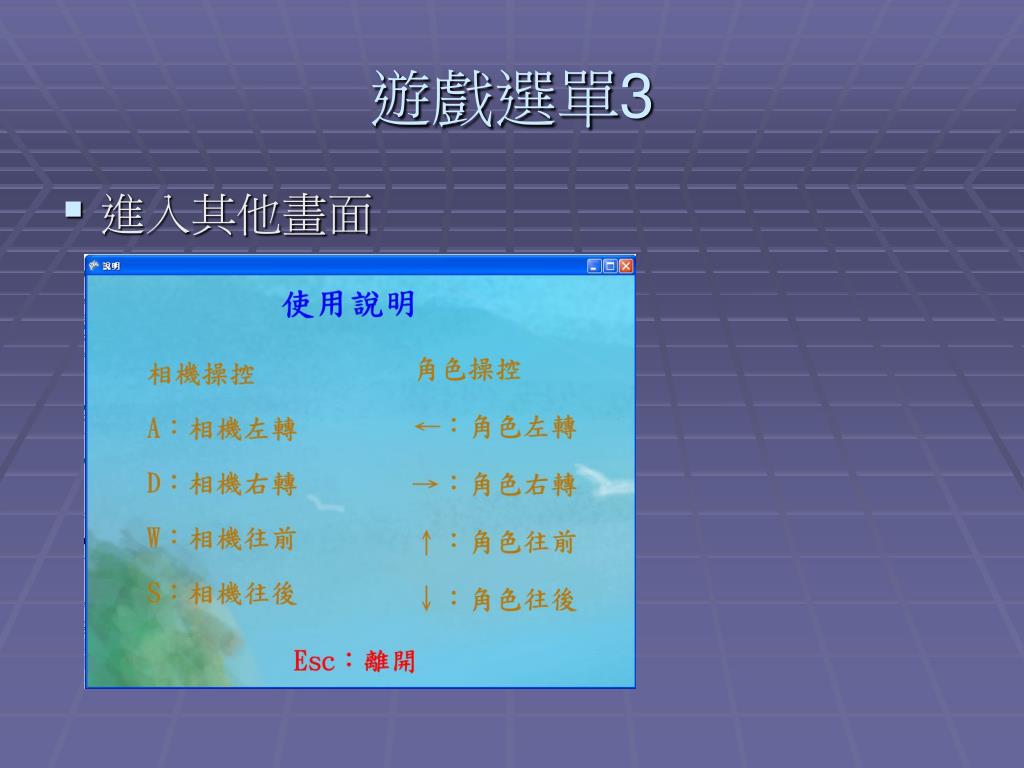 遊戲選單3

▪ 進入其他畫面

說明

使用說明

相機操控

A：相機左轉

D：相機右轉

W：相機往前

S：相機往後

角色操控

←：角色左轉

→：角色右轉

↑：角色往前

↓：角色往後

Esc：離開